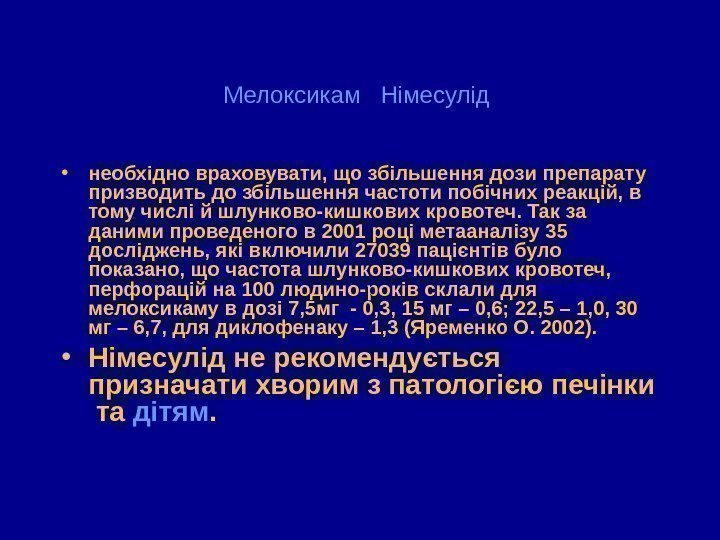 Мелоксикам Німесулід

• необхідно враховувати, що збільшення дози препарату призводить до збільшення частоти побічних реакцій, в тому числі й шлунково-кишкових кровотеч. Так за даними проведеного в 2001 році метааналізу 35 досліджень, які включили 27039 пацієнтів було показано, що частота шлунково-кишкових кровотеч, перфорацій на 100 людино-років склали для мелоксикаму в дозі 7,5мг - 0,3, 15 мг – 0,6; 22,5 – 1,0, 30 мг – 6,7, для диклофенаку – 1,3 (Яременко О. 2002).

• Німесулід не рекомендується призначати хворим з патологією печінки та дітям.